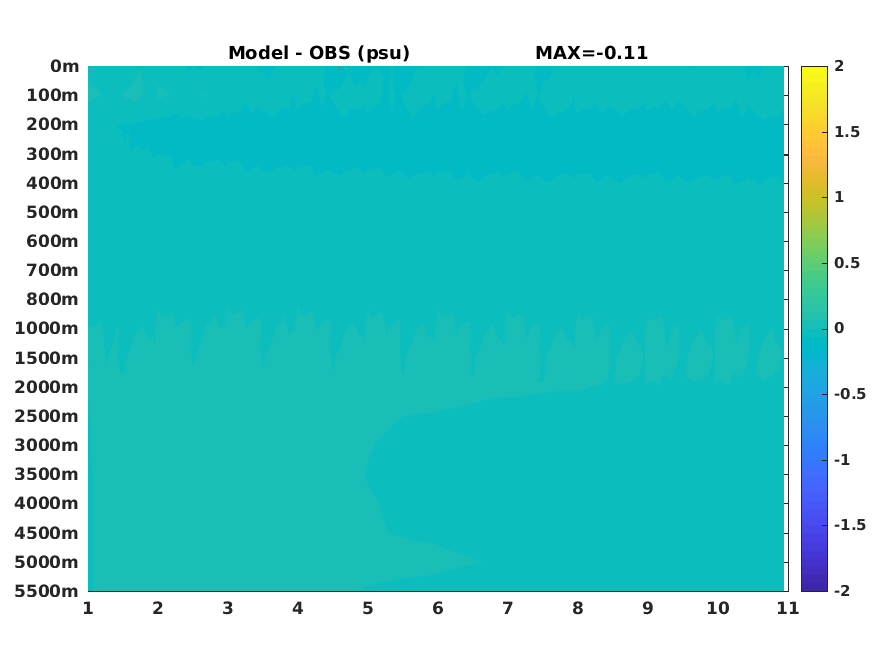 Model - OBS (psu) MAX=-0.11

0m
100m
200m
300m
400m
500m
600m
700m
800m
1000m
1500m
2000m
2500m
3000m
3500m
4000m
4500m
5000m
5500m

1 2 3 4 5 6 7 8 9 10 11

2
1.5
1
0.5
0
-0.5
-1
-1.5
-2